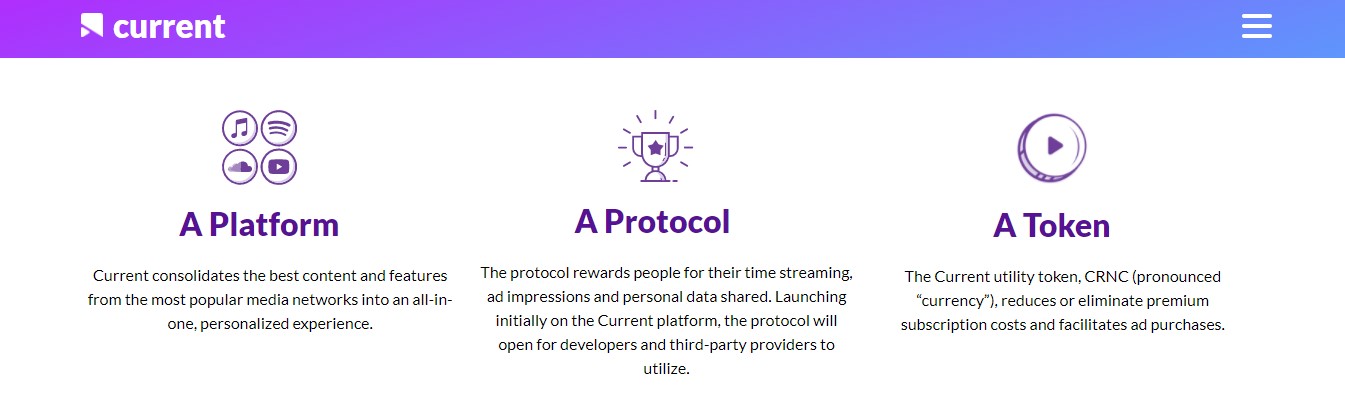 current

A Platform

Current consolidates the best content and features from the most popular media networks into an all-in-one, personalized experience.

A Protocol

The protocol rewards people for their time streaming, ad impressions and personal data shared. Launching initially on the Current platform, the protocol will open for developers and third-party providers to utilize.

A Token

The Current utility token, CRNC (pronounced “currency”), reduces or eliminate premium subscription costs and facilitates ad purchases.